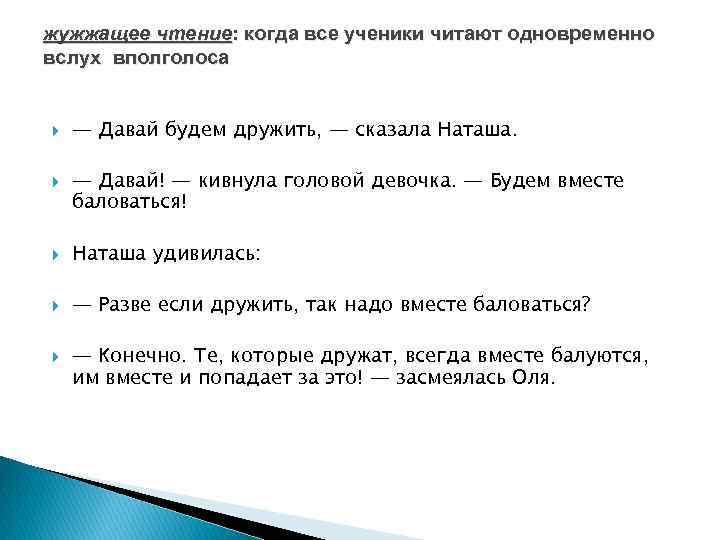 жужжащее чтение: когда все ученики читают одновременно вслух вполголоса

— Давай будем дружить, — сказала Наташа.

— Давай! — кивнула головой девочка. — Будем вместе баловаться!

Наташа удивилась:

— Разве если дружить, так надо вместе баловаться?

— Конечно. Те, которые дружат, всегда вместе балуются, им вместе и попадает за это! — засмеялась Оля.